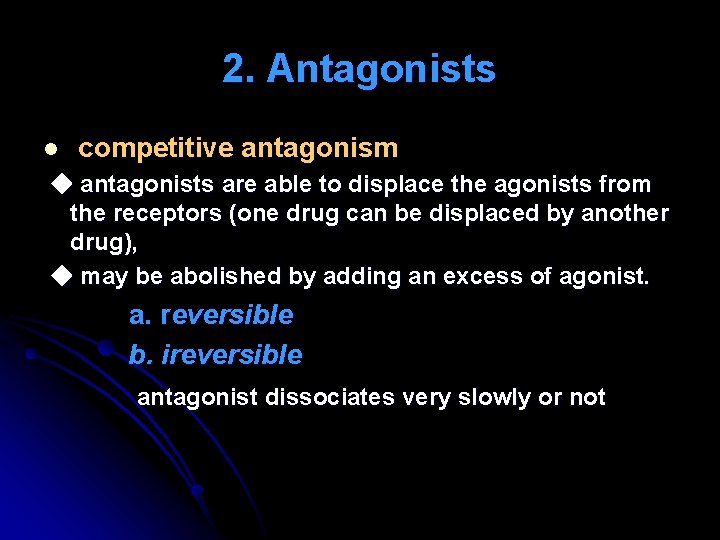 2. Antagonists

● competitive antagonism

◆ antagonists are able to displace the agonists from the receptors (one drug can be displaced by another drug),

◆ may be abolished by adding an excess of agonist.

a. reversible

b. ireversible

antagonist dissociates very slowly or not